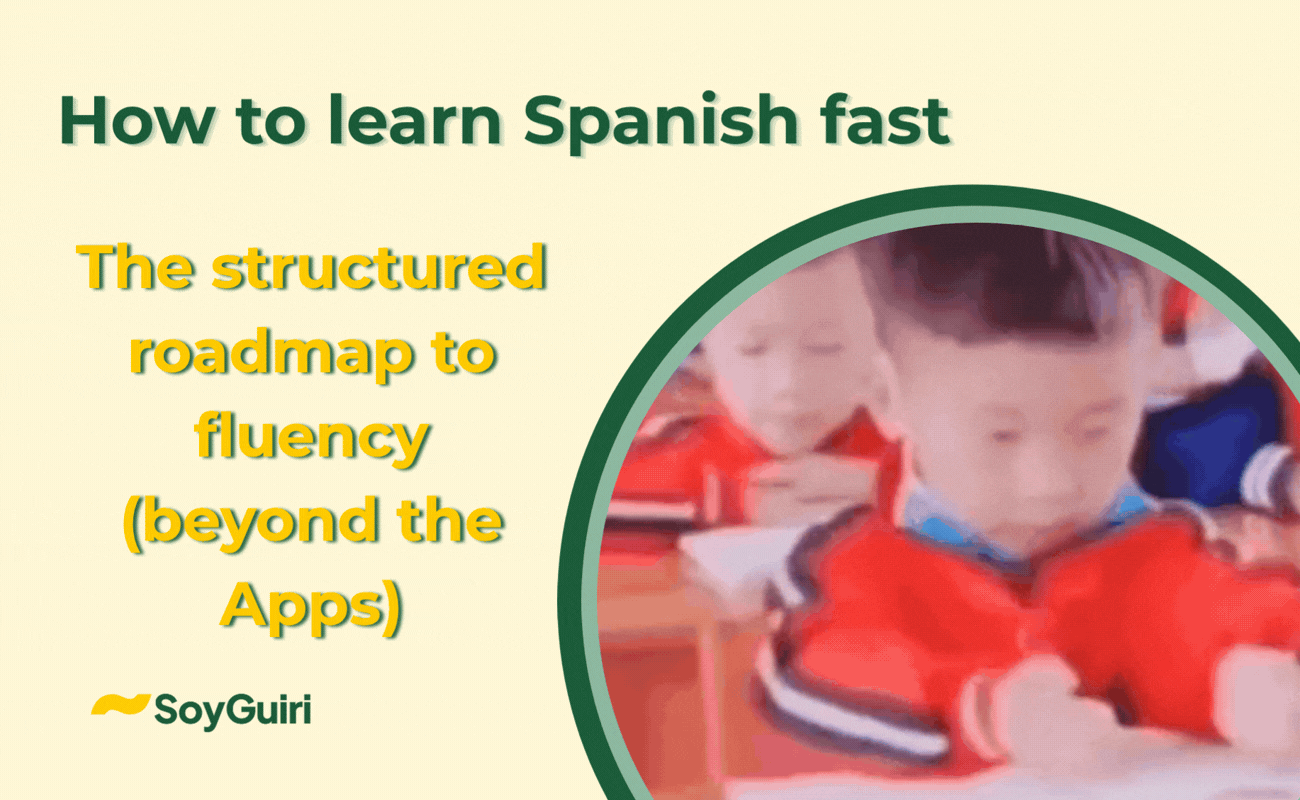 How to learn Spanish fast

The structured roadmap to fluency (beyond the Apps)

SoyGuiri